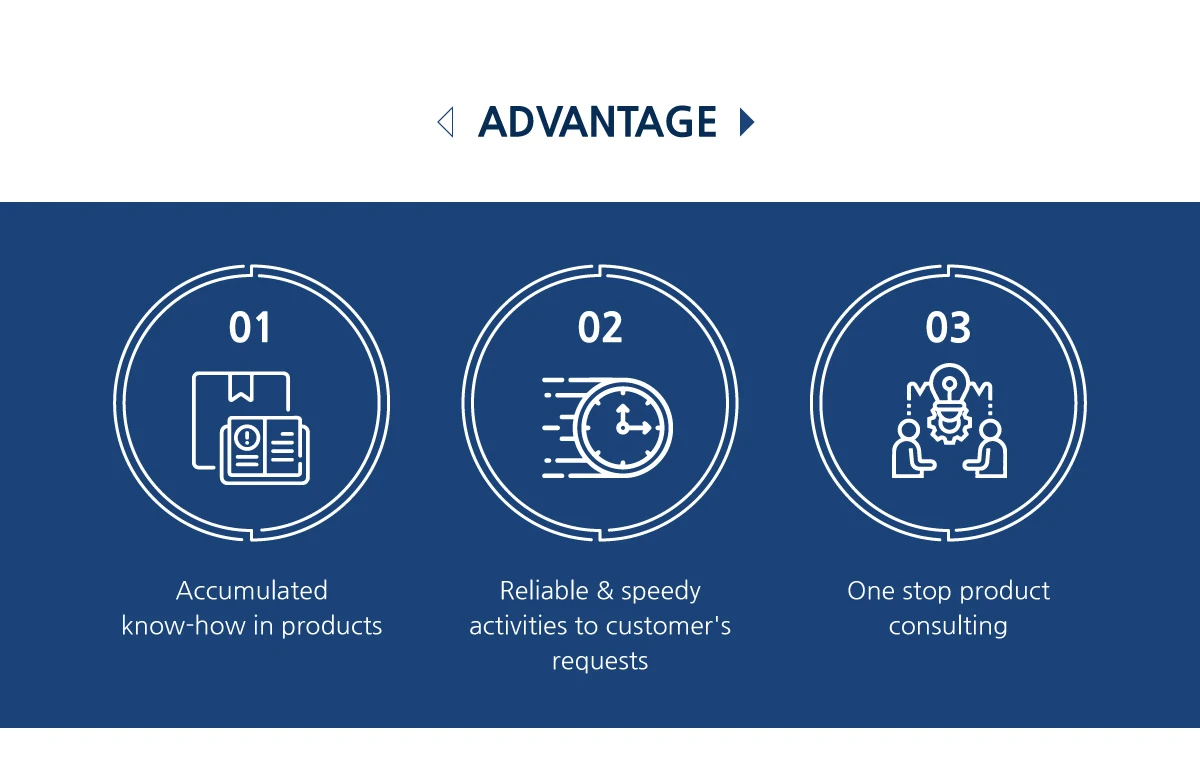 ADVANTAGE

01

Accumulated know-how in products

02

Reliable & speedy activities to customer's requests

03

One stop product consulting